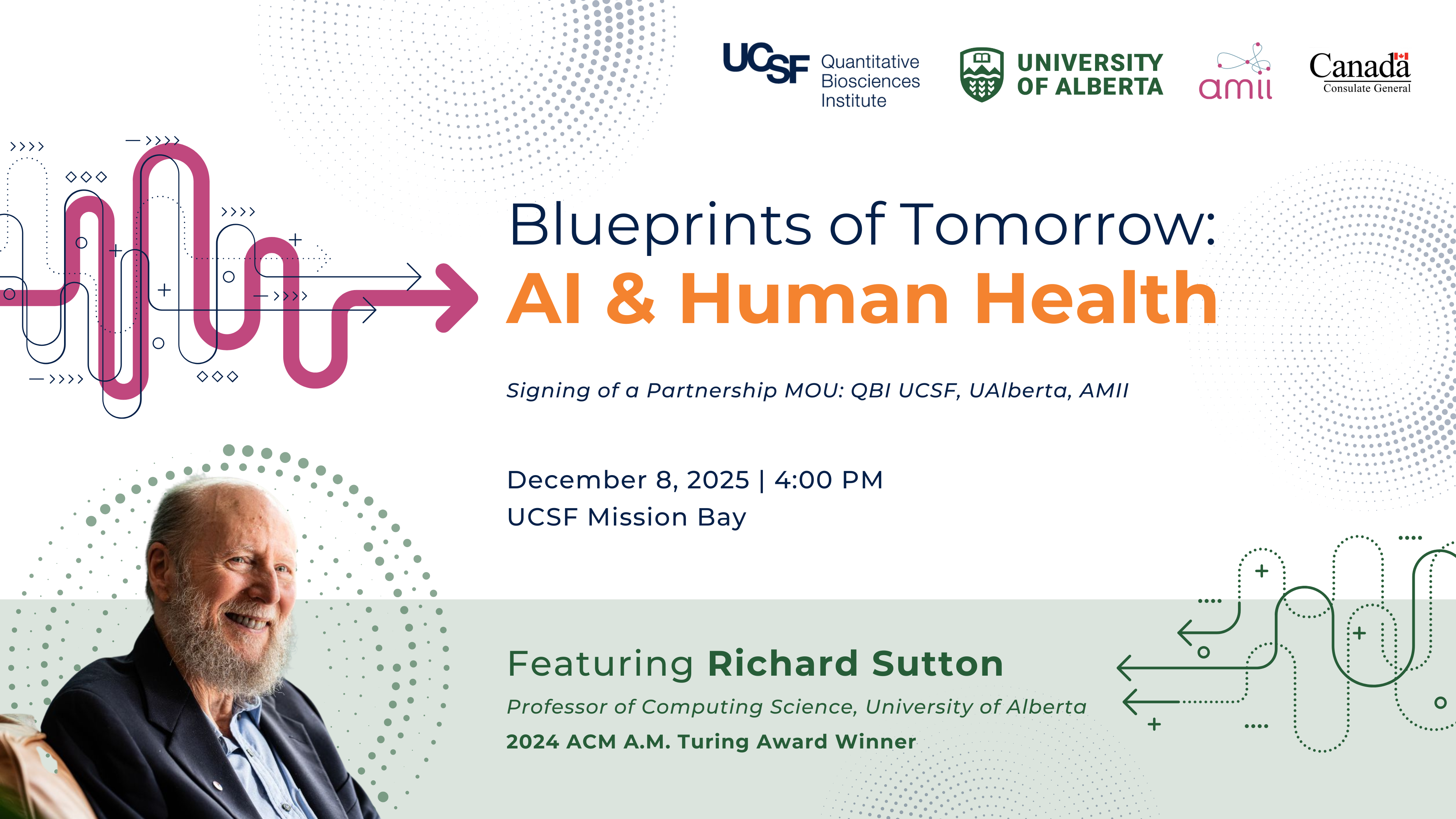 UCSF Quantitative Biosciences Institute

UNIVERSITY OF ALBERTA

amii

Canada
Consulate General

Blueprints of Tomorrow:
AI & Human Health

Signing of a Partnership MOU: QBI UCSF, UAlberta, AMII

December 8, 2025 | 4:00 PM
UCSF Mission Bay

Featuring Richard Sutton

Professor of Computing Science, University of Alberta

2024 ACM A.M. Turing Award Winner